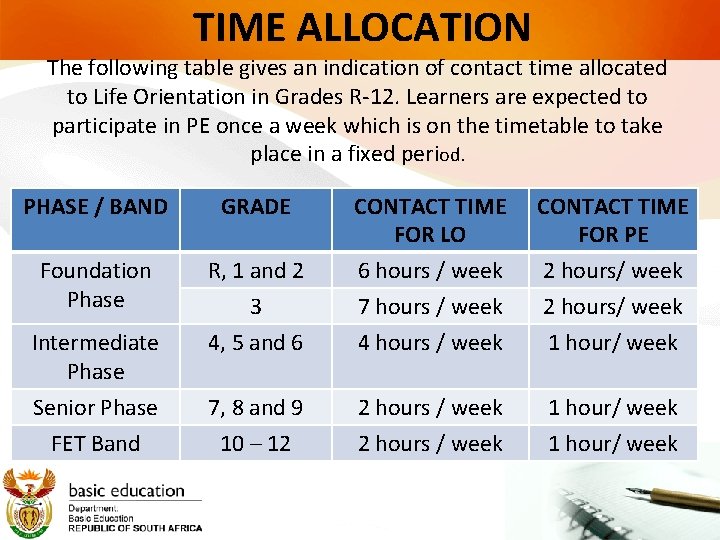 TIME ALLOCATION

The following table gives an indication of contact time allocated to Life Orientation in Grades R-12. Learners are expected to participate in PE once a week which is on the timetable to take place in a fixed period.

| PHASE / BAND | GRADE | CONTACT TIME FOR LO | CONTACT TIME FOR PE |
|---|---|---|---|
| Foundation Phase | R, 1 and 2 | 6 hours / week | 2 hours/ week |
| | 3 | 7 hours / week | 2 hours/ week |
| Intermediate Phase | 4, 5 and 6 | 4 hours / week | 1 hour/ week |
| Senior Phase | 7, 8 and 9 | 2 hours / week | 1 hour/ week |
| FET Band | 10 – 12 | 2 hours / week | 1 hour/ week |

basic education
Department:
Basic Education
REPUBLIC OF SOUTH AFRICA